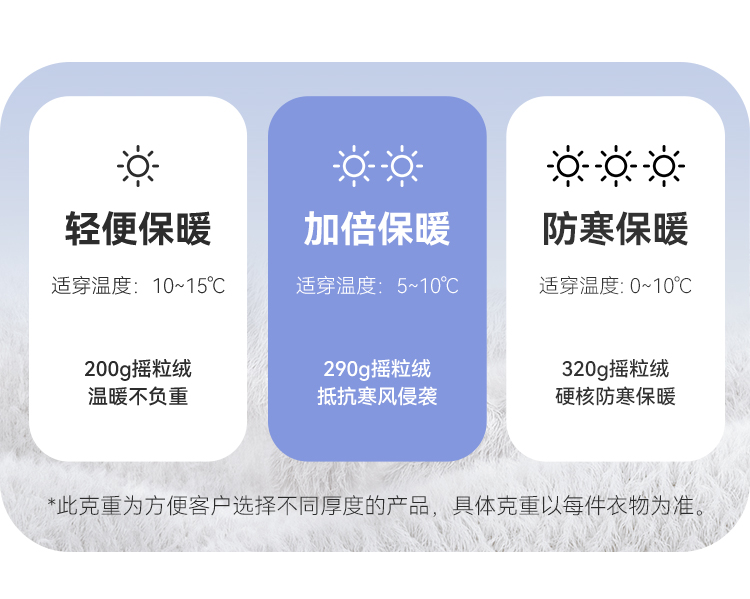 轻便保暖

适穿温度：10~15℃

200g摇粒绒
温暖不负重

加倍保暖

适穿温度：5~10℃

290g摇粒绒
抵抗寒风侵袭

防寒保暖

适穿温度: 0~10℃

320g摇粒绒
硬核防寒保暖

*此克重为方便客户选择不同厚度的产品，具体克重以每件衣物为准。